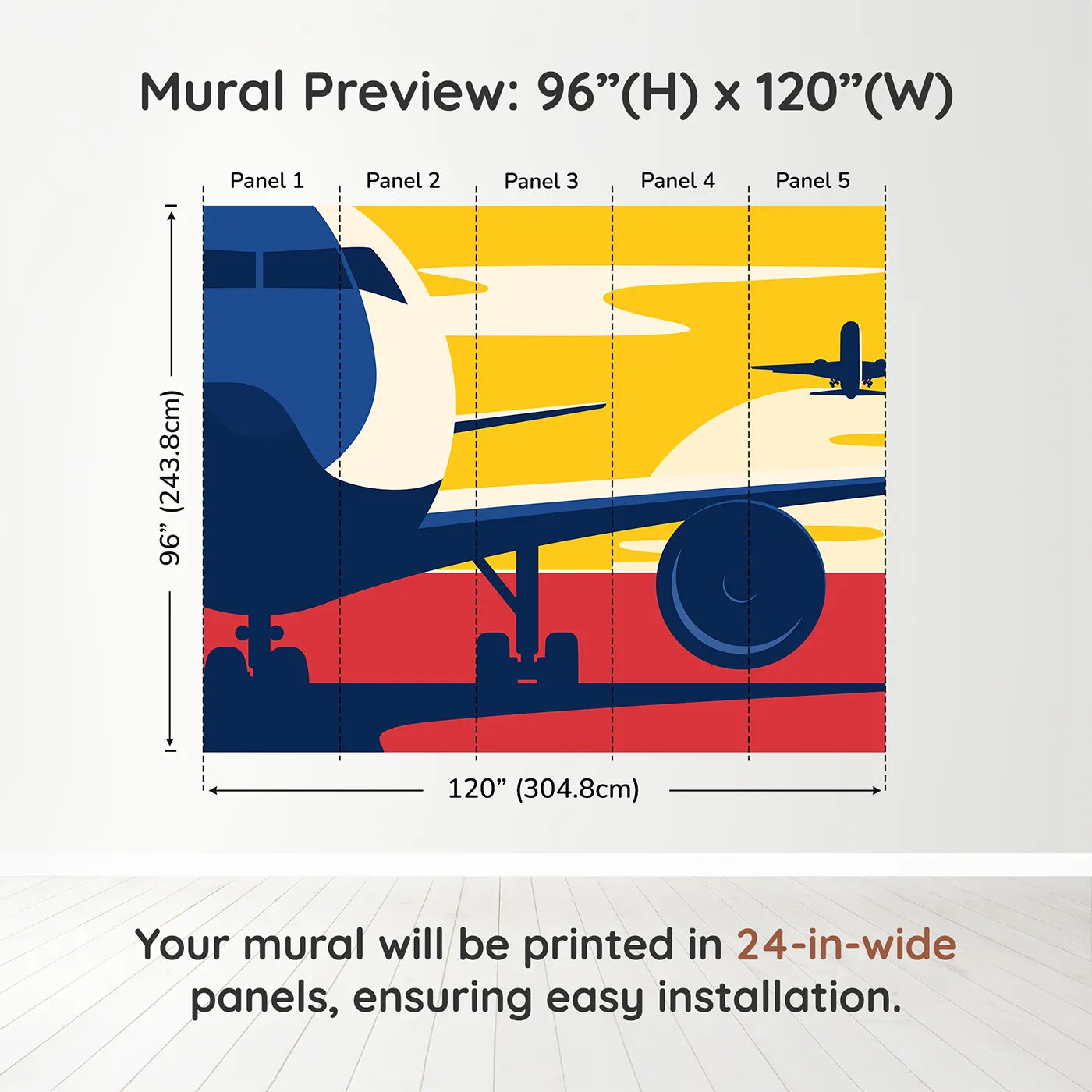 Mural Preview: 96”(H) x 120”(W)

Panel 1
Panel 2
Panel 3
Panel 4
Panel 5

96” (243.8cm)

120” (304.8cm)

Your mural will be printed in 24-in-wide panels, ensuring easy installation.